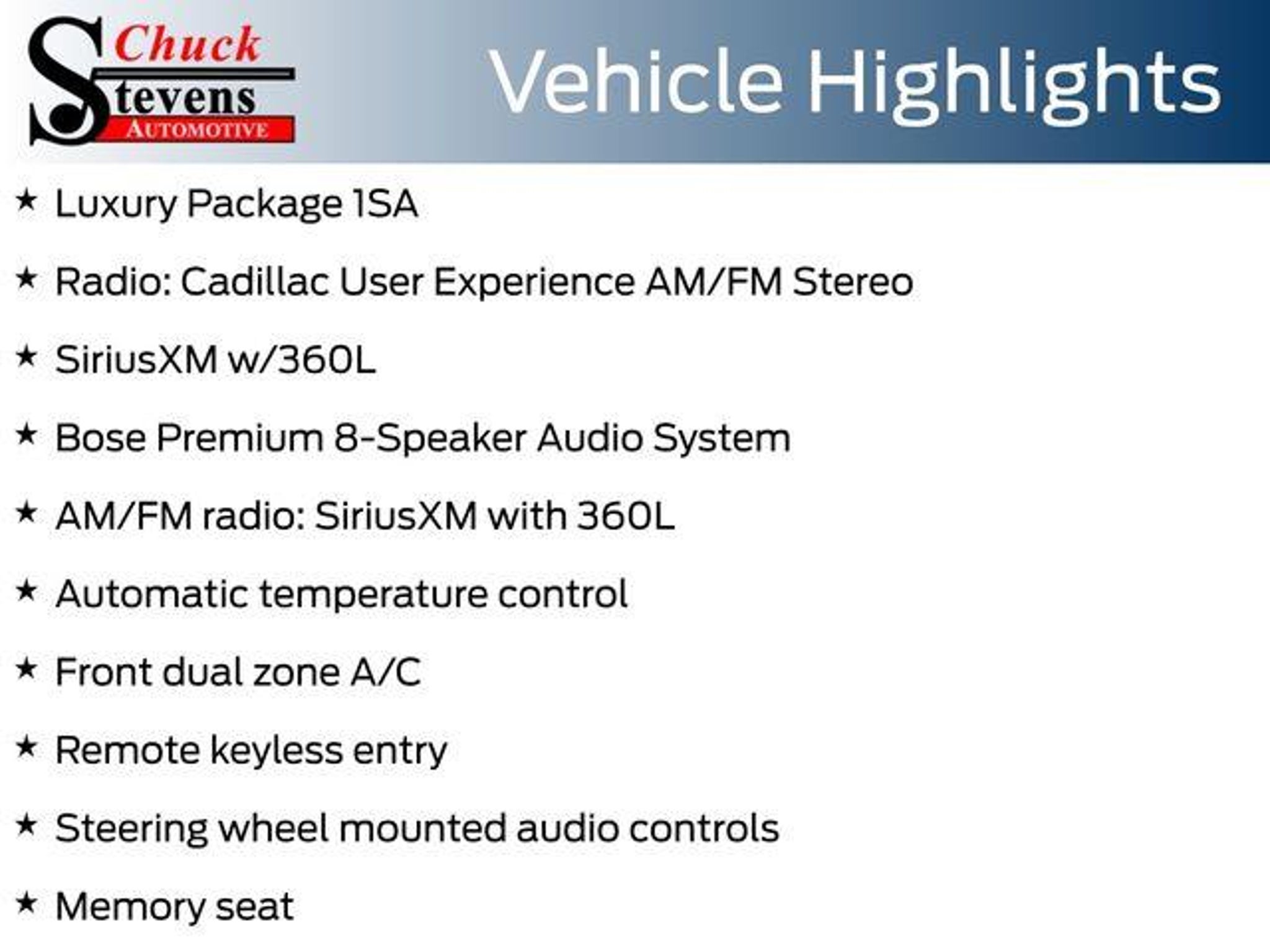 Chuck Stevens AUTOMOTIVE

Vehicle Highlights

★ Luxury Package 1SA

★ Radio: Cadillac User Experience AM/FM Stereo

★ SiriusXM w/360L

★ Bose Premium 8-Speaker Audio System

★ AM/FM radio: SiriusXM with 360L

★ Automatic temperature control

★ Front dual zone A/C

★ Remote keyless entry

★ Steering wheel mounted audio controls

★ Memory seat